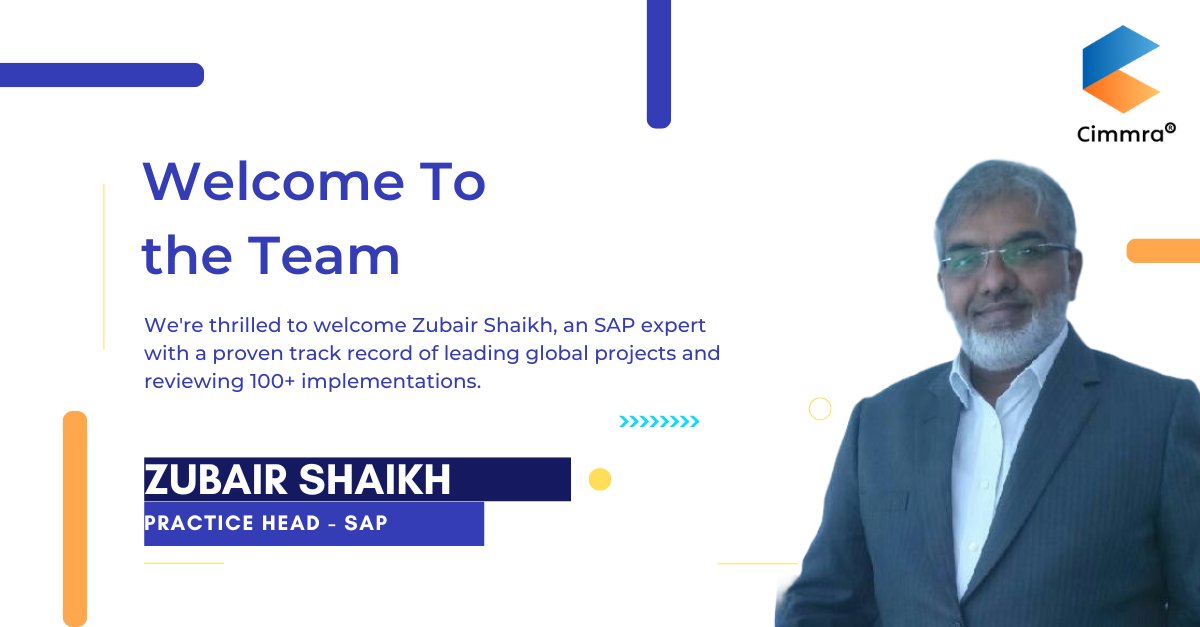 Cimmra®

Welcome To the Team

We're thrilled to welcome Zubair Shaikh, an SAP expert with a proven track record of leading global projects and reviewing 100+ implementations.

ZUBAIR SHAIKH
PRACTICE HEAD - SAP